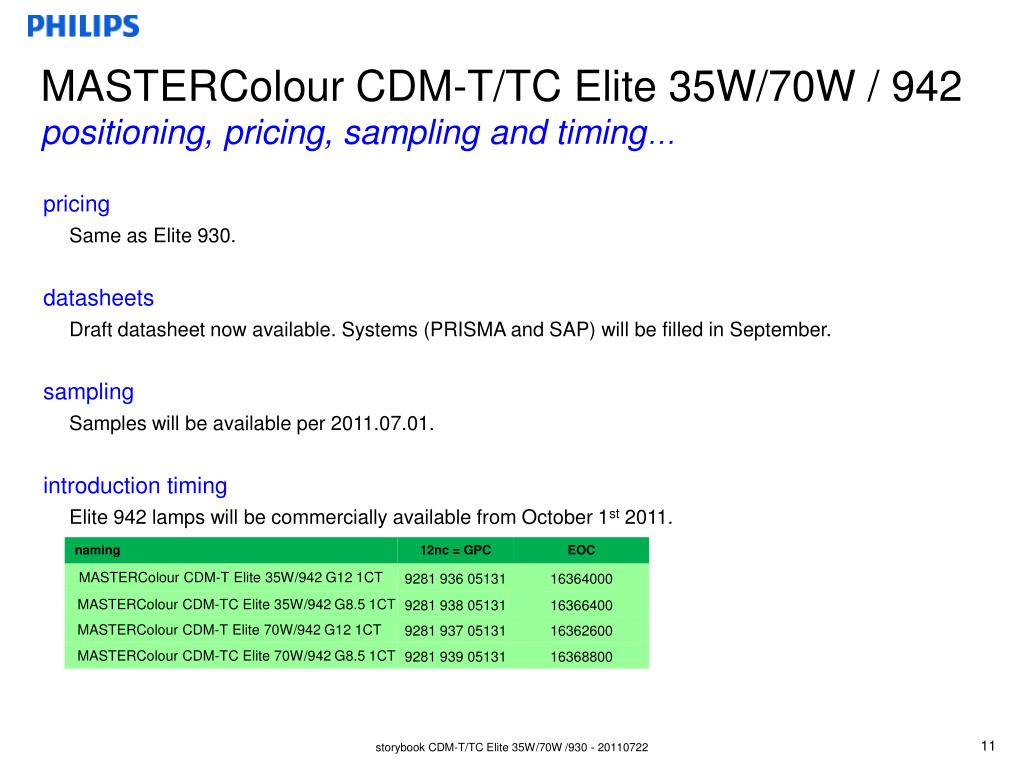 PHILIPS

MASTERColour CDM-T/TC Elite 35W/70W / 942
positioning, pricing, sampling and timing…

pricing
Same as Elite 930.

datasheets
Draft datasheet now available. Systems (PRISMA and SAP) will be filled in September.

sampling
Samples will be available per 2011.07.01.

introduction timing
Elite 942 lamps will be commercially available from October 1$^{st}$ 2011.

| naming | 12nc = GPC | EOC |
|---|---|---|
| MASTERColour CDM-T Elite 35W/942 G12 1CT | 9281 936 05131 | 16364000 |
| MASTERColour CDM-TC Elite 35W/942 G8.5 1CT | 9281 938 05131 | 16366400 |
| MASTERColour CDM-T Elite 70W/942 G12 1CT | 9281 937 05131 | 16362600 |
| MASTERColour CDM-TC Elite 70W/942 G8.5 1CT | 9281 939 05131 | 16368800 |

storybook CDM-T/TC Elite 35W/70W /930 - 20110722

11